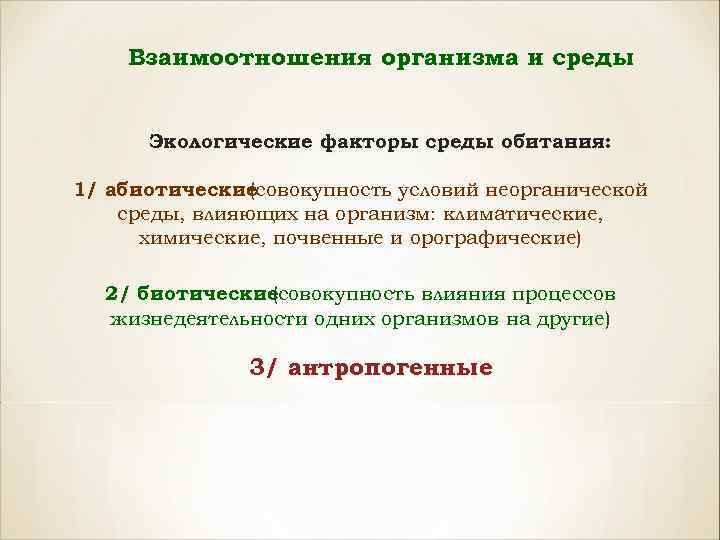 Взаимоотношения организма и среды

Экологические факторы среды обитания:

1/ абиотические (совокупность условий неорганической среды, влияющих на организм: климатические, химические, почвенные и орографические)

2/ биотические (совокупность влияния процессов жизнедеятельности одних организмов на другие)

3/ антропогенные